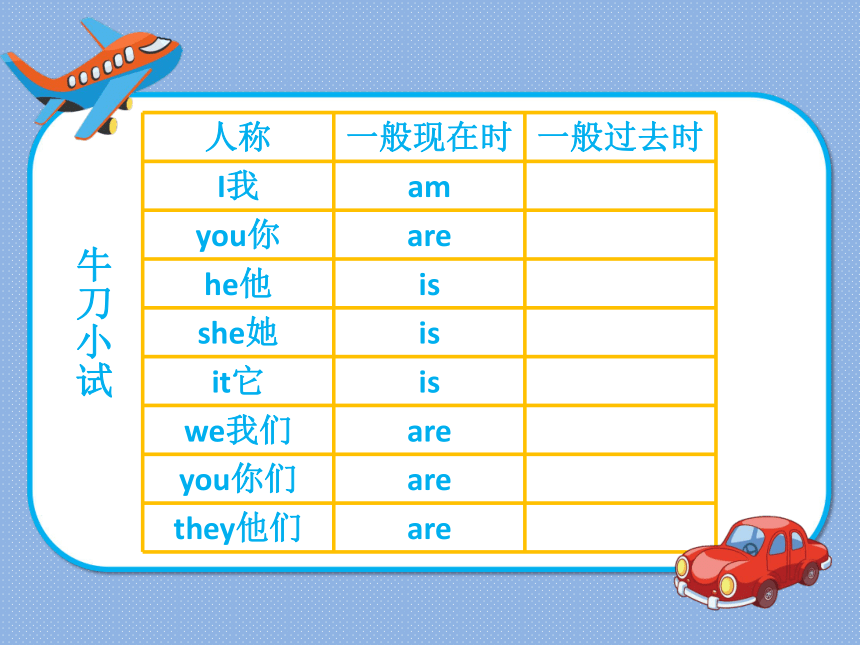 牛刀小试

| 人称 | 一般现在时 | 一般过去时 |
|---|---|---|
| I我 | am | |
| you你 | are | |
| he他 | is | |
| she她 | is | |
| it它 | is | |
| we我们 | are | |
| you你们 | are | |
| they他们 | are | |